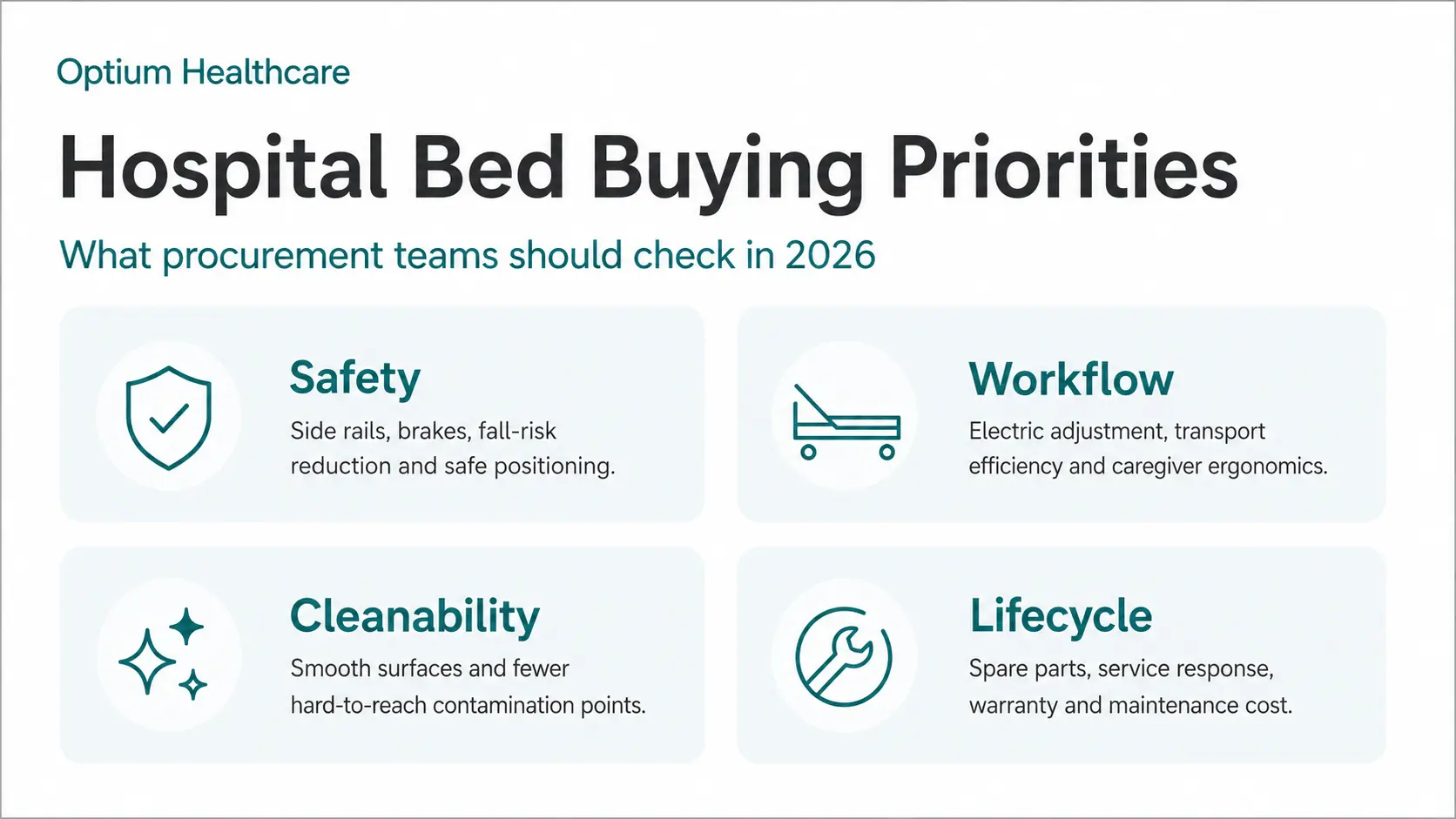 Optium Healthcare

Hospital Bed Buying Priorities

What procurement teams should check in 2026

Safety

Side rails, brakes, fall-risk reduction and safe positioning.

Workflow

Electric adjustment, transport efficiency and caregiver ergonomics.

Cleanability

Smooth surfaces and fewer hard-to-reach contamination points.

Lifecycle

Spare parts, service response, warranty and maintenance cost.